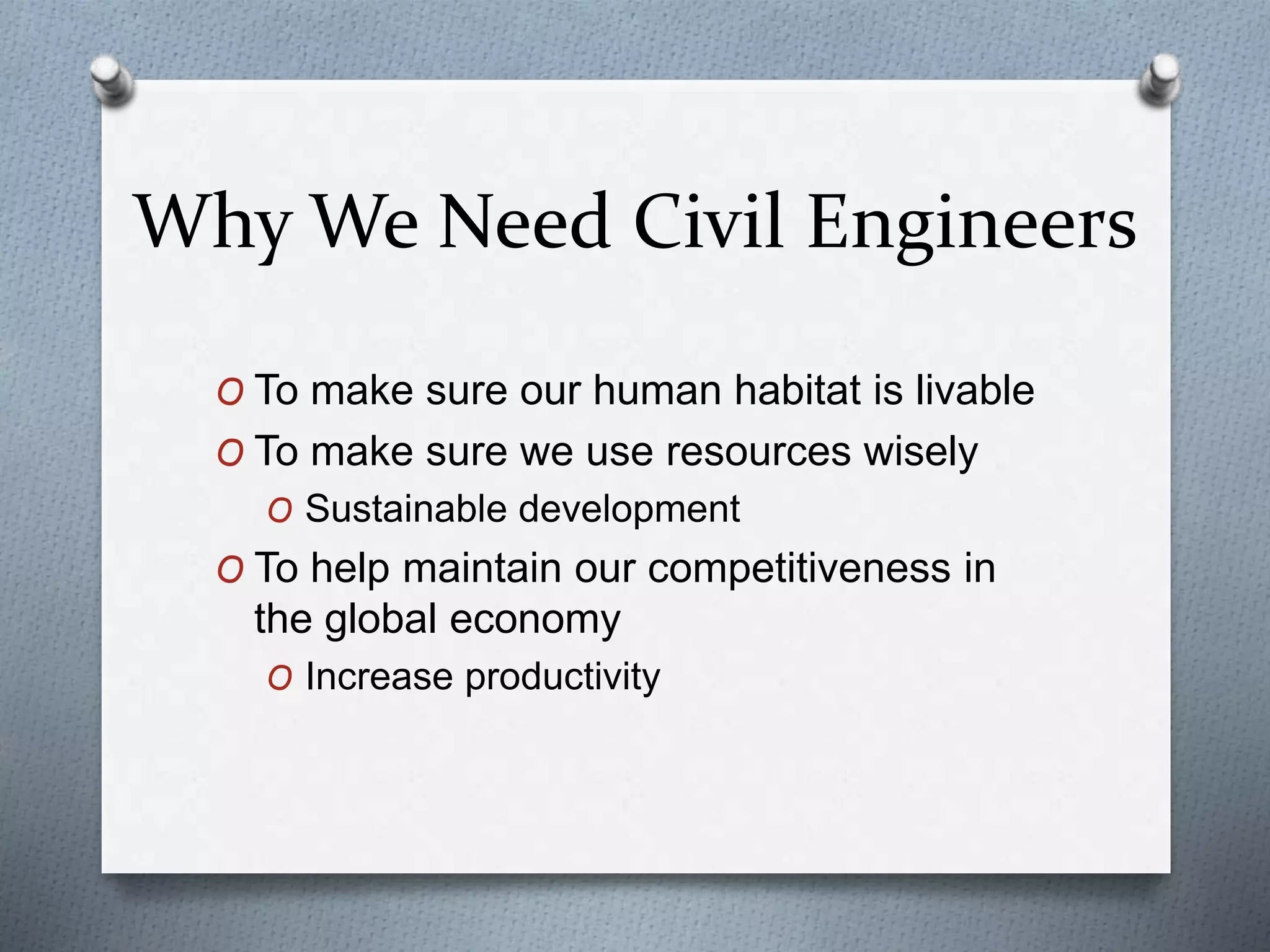 Why We Need Civil Engineers

O To make sure our human habitat is livable
O To make sure we use resources wisely
O Sustainable development
O To help maintain our competitiveness in the global economy
O Increase productivity